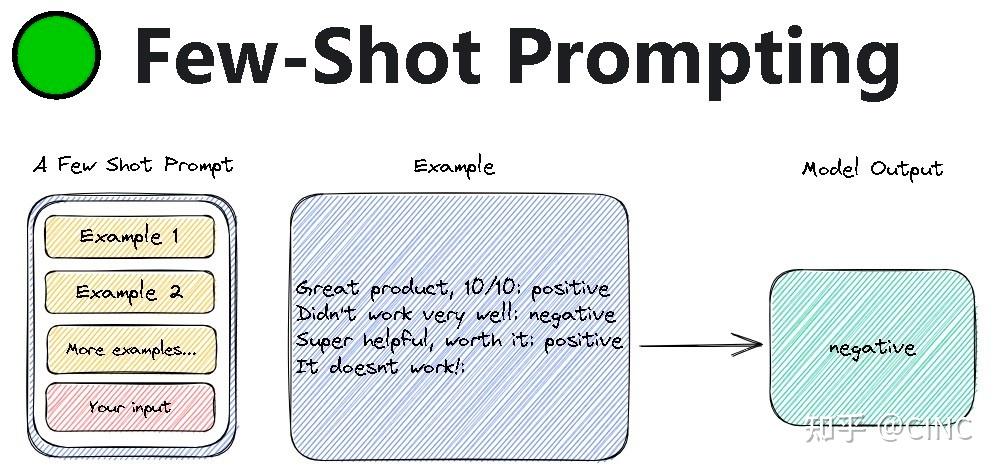 Few-Shot Prompting

A Few Shot Prompt

Example 1

Example 2

More examples...

Your input

Example

Great product, 10/10: positive
Didn't work very well: negative
Super helpful, worth it: positive
It doesnt work!:

Model Output

negative

知乎 @CINC